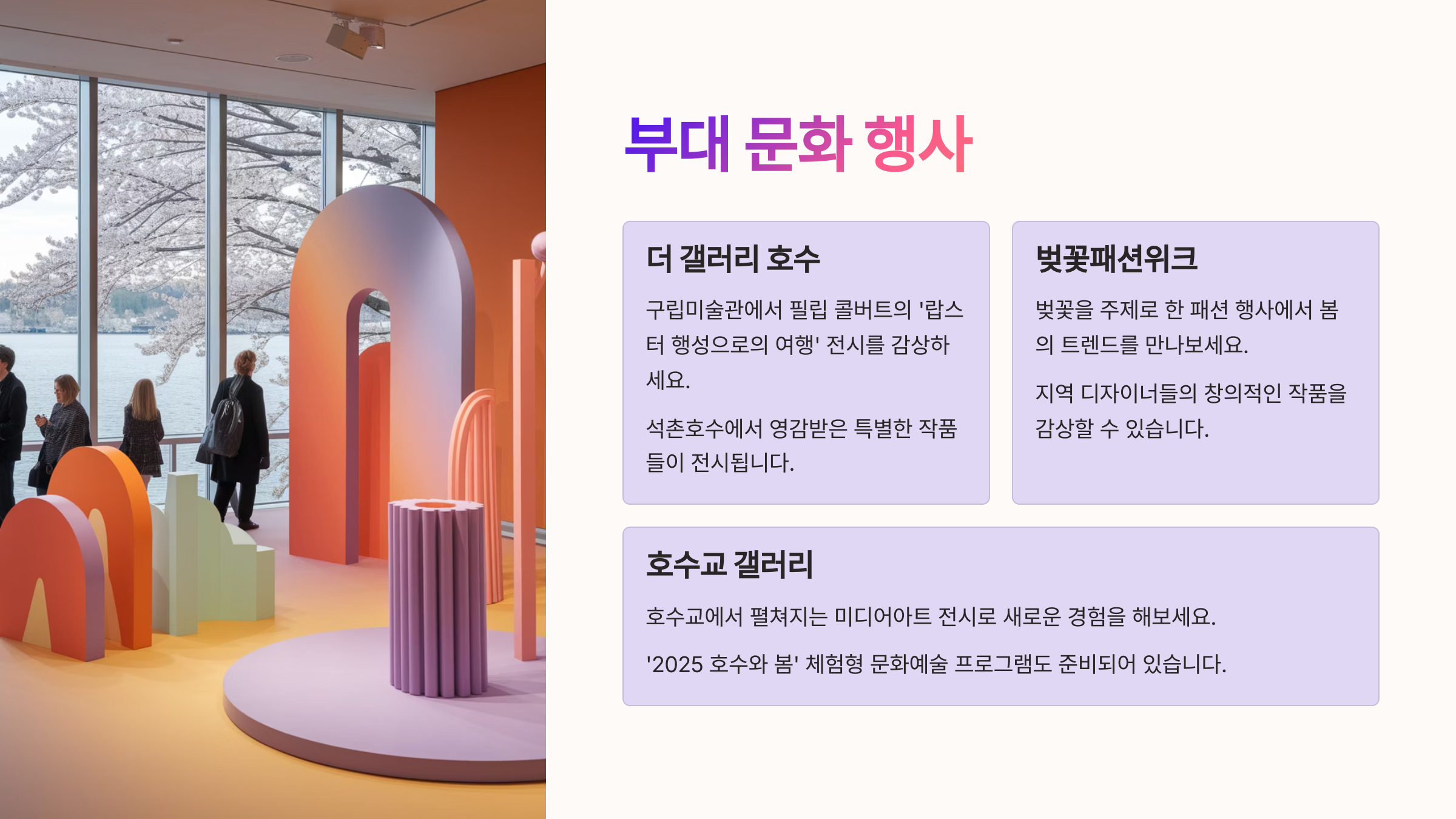 부대 문화 행사

더 갤러리 호수

구립미술관에서 필립 콜버트의 '랍스터 행성으로의 여행' 전시를 감상하세요.

석촌호수에서 영감받은 특별한 작품들이 전시됩니다.

벚꽃패션위크

벚꽃을 주제로 한 패션 행사에서 봄의 트렌드를 만나보세요.

지역 디자이너들의 창의적인 작품을 감상할 수 있습니다.

호수교 갤러리

호수교에서 펼쳐지는 미디어아트 전시로 새로운 경험을 해보세요.

'2025 호수와 봄' 체험형 문화예술 프로그램도 준비되어 있습니다.